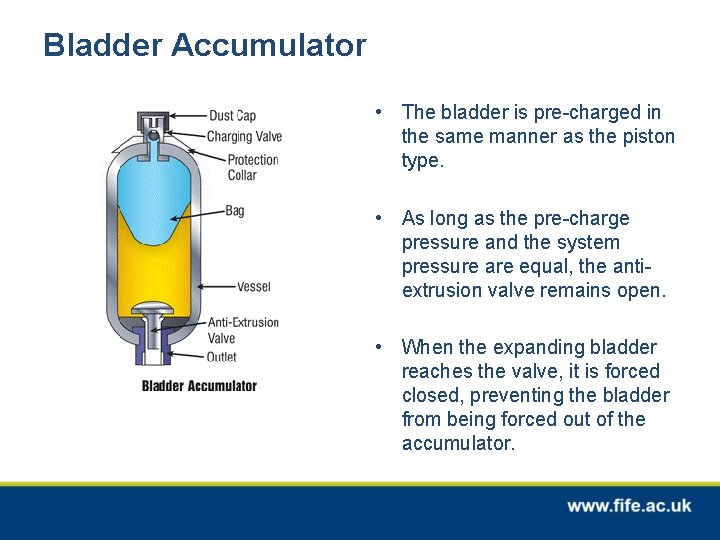 Bladder Accumulator

Dust Cap
Charging Valve
Protection Collar
Bag
Vessel
Anti-Extrusion Valve
Outlet
Bladder Accumulator

• The bladder is pre-charged in the same manner as the piston type.

• As long as the pre-charge pressure and the system pressure are equal, the anti-extrusion valve remains open.

• When the expanding bladder reaches the valve, it is forced closed, preventing the bladder from being forced out of the accumulator.

www.fife.ac.uk